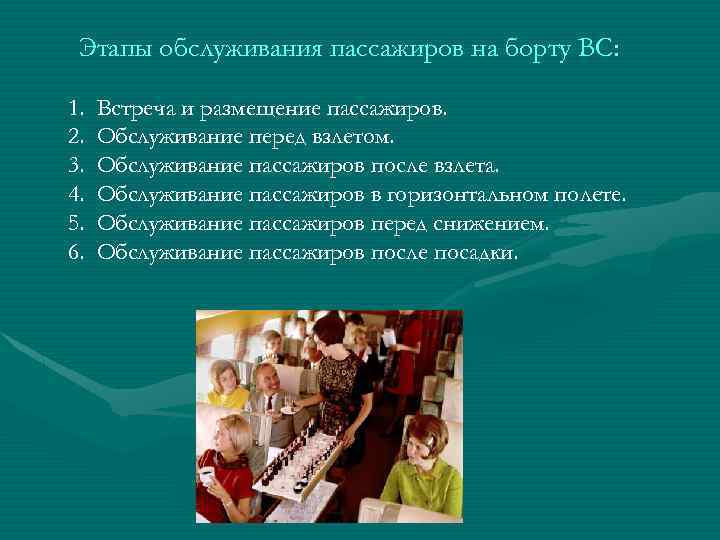 Этапы обслуживания пассажиров на борту ВС:

1. Встреча и размещение пассажиров.
2. Обслуживание перед взлетом.
3. Обслуживание пассажиров после взлета.
4. Обслуживание пассажиров в горизонтальном полете.
5. Обслуживание пассажиров перед снижением.
6. Обслуживание пассажиров после посадки.